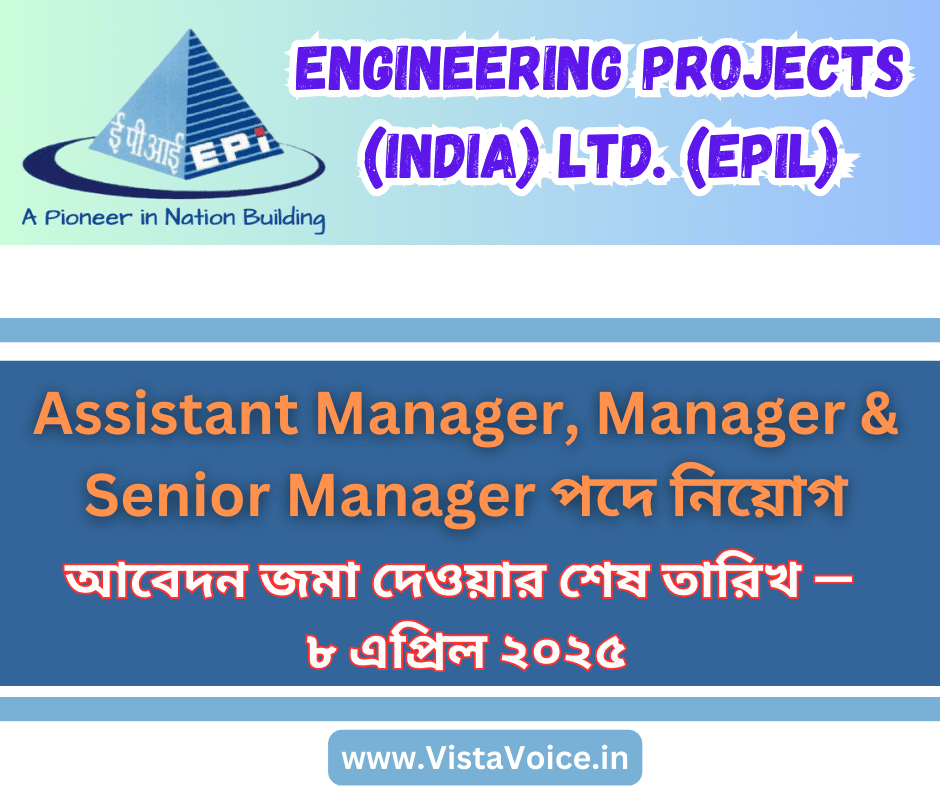 ई पी आई EPi
A Pioneer in Nation Building

ENGINEERING PROJECTS (INDIA) LTD. (EPIL)

Assistant Manager, Manager & Senior Manager পদে নিয়োগ

আবেদন জমা দেওয়ার শেষ তারিখ – ৮ এপ্রিল ২০২৫

www.VistaVoice.in